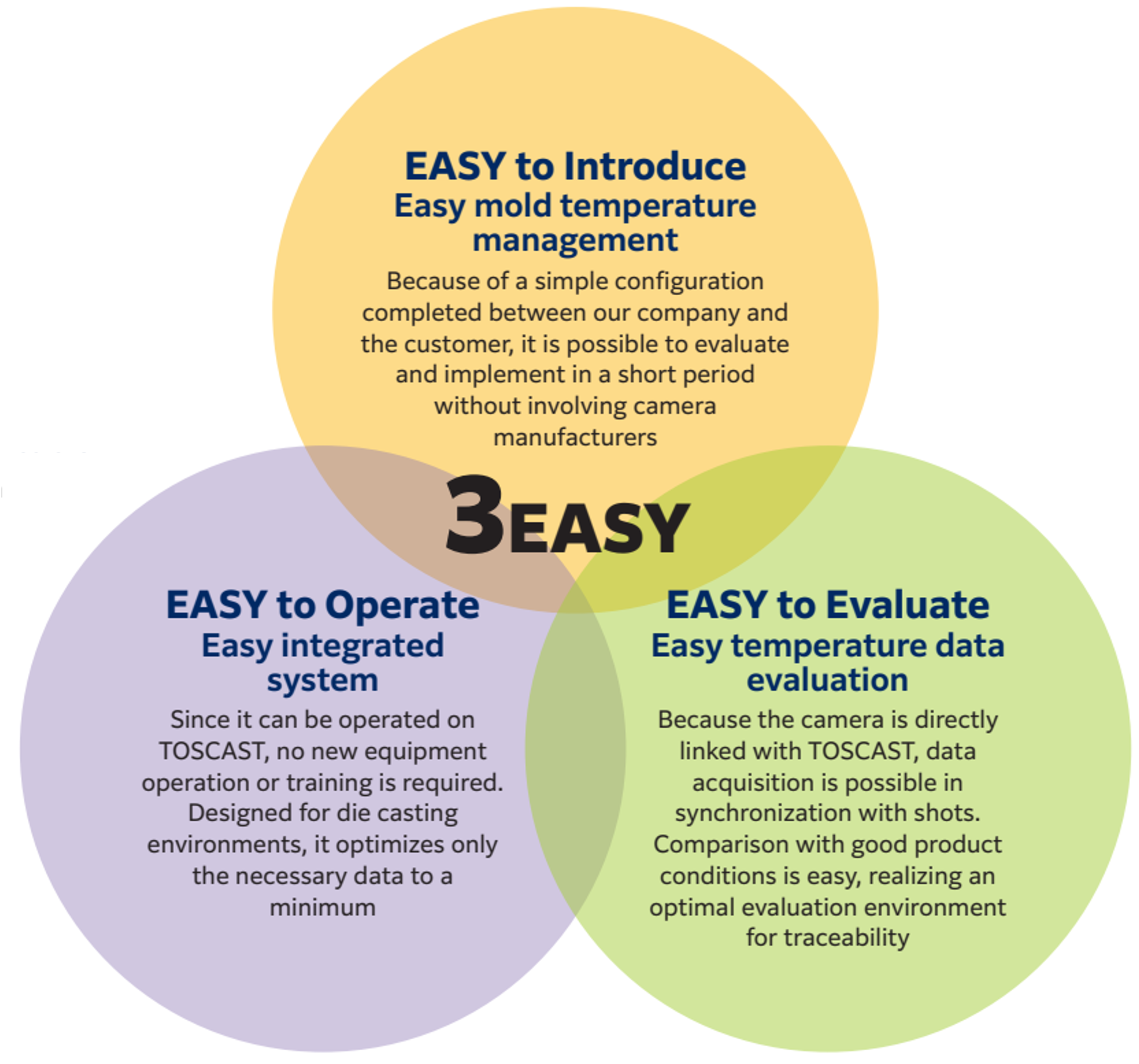 EASY to Introduce
Easy mold temperature management

Because of a simple configuration completed between our company and the customer, it is possible to evaluate and implement in a short period without involving camera manufacturers

3EASY

EASY to Operate
Easy integrated system

Since it can be operated on TOSCAST, no new equipment operation or training is required. Designed for die casting environments, it optimizes only the necessary data to a minimum

EASY to Evaluate
Easy temperature data evaluation

Because the camera is directly linked with TOSCAST, data acquisition is possible in synchronization with shots. Comparison with good product conditions is easy, realizing an optimal evaluation environment for traceability